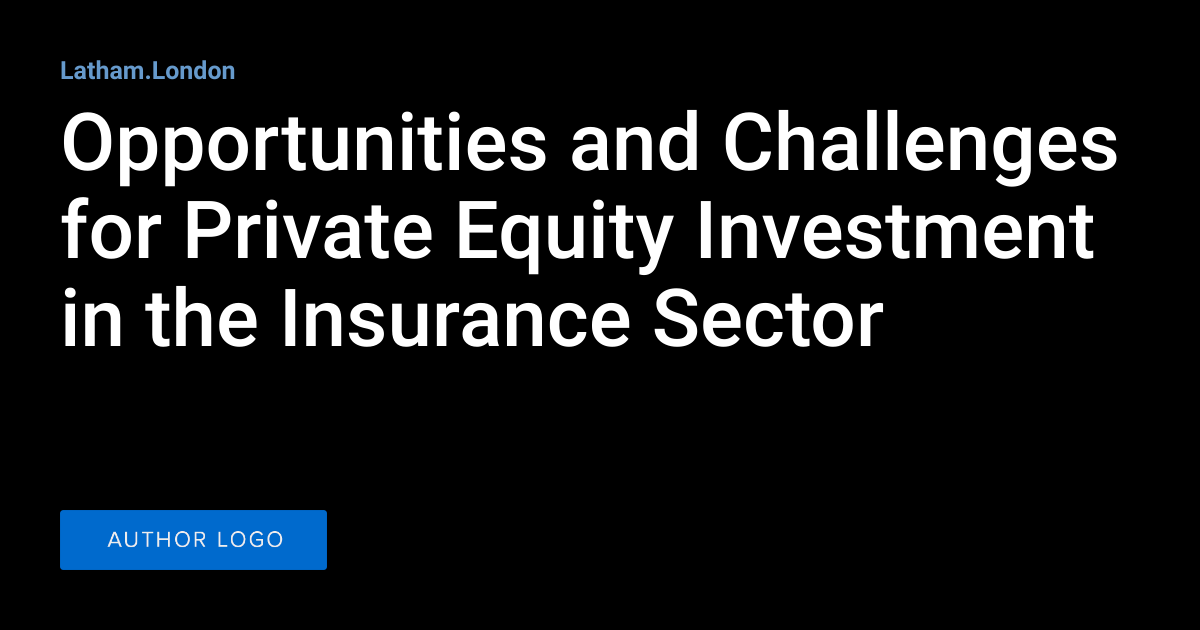 Latham.London

Opportunities and Challenges for Private Equity Investment in the Insurance Sector

AUTHOR LOGO